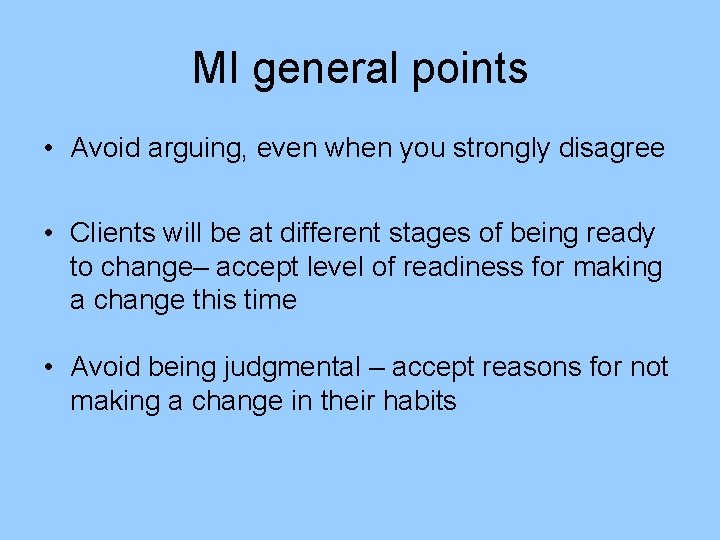 MI general points

• Avoid arguing, even when you strongly disagree

• Clients will be at different stages of being ready to change– accept level of readiness for making a change this time

• Avoid being judgmental – accept reasons for not making a change in their habits